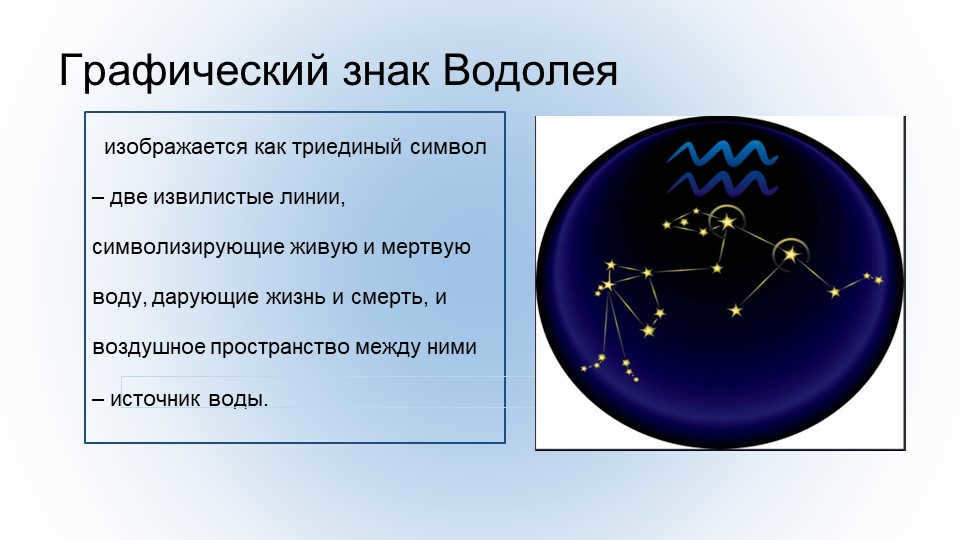 Графический знак Водолея

изображается как триединый символ – две извилистые линии, символизирующие живую и мертвую воду, дарующие жизнь и смерть, и воздушное пространство между ними – источник воды.